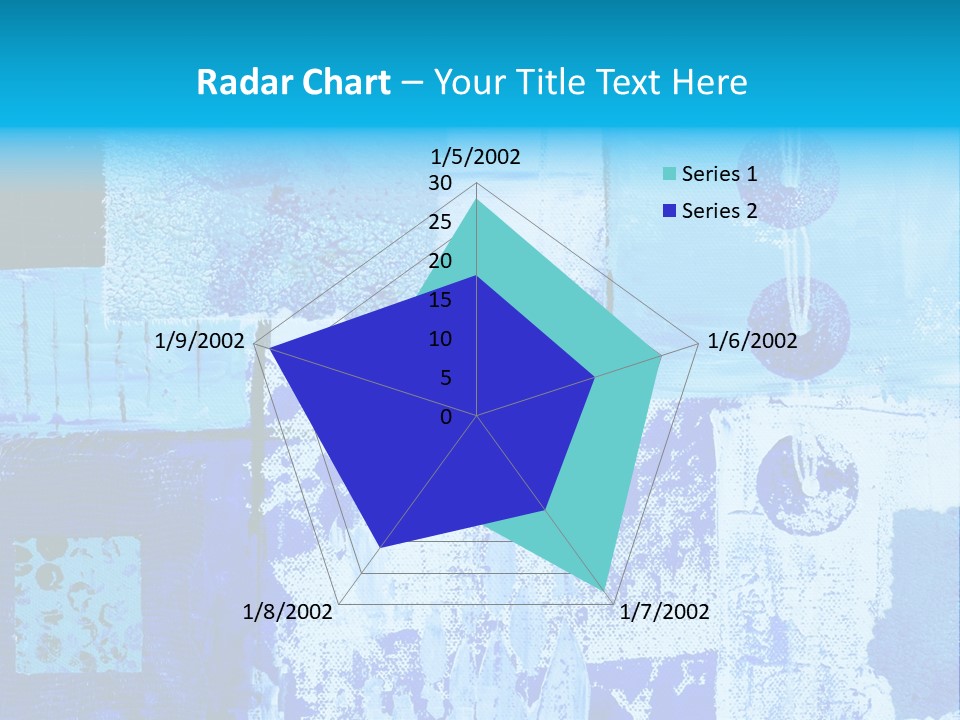 Radar Chart – Your Title Text Here

1/5/2002
30
25
20
15
10
5
0
1/6/2002
1/7/2002
1/8/2002
1/9/2002

Series 1
Series 2